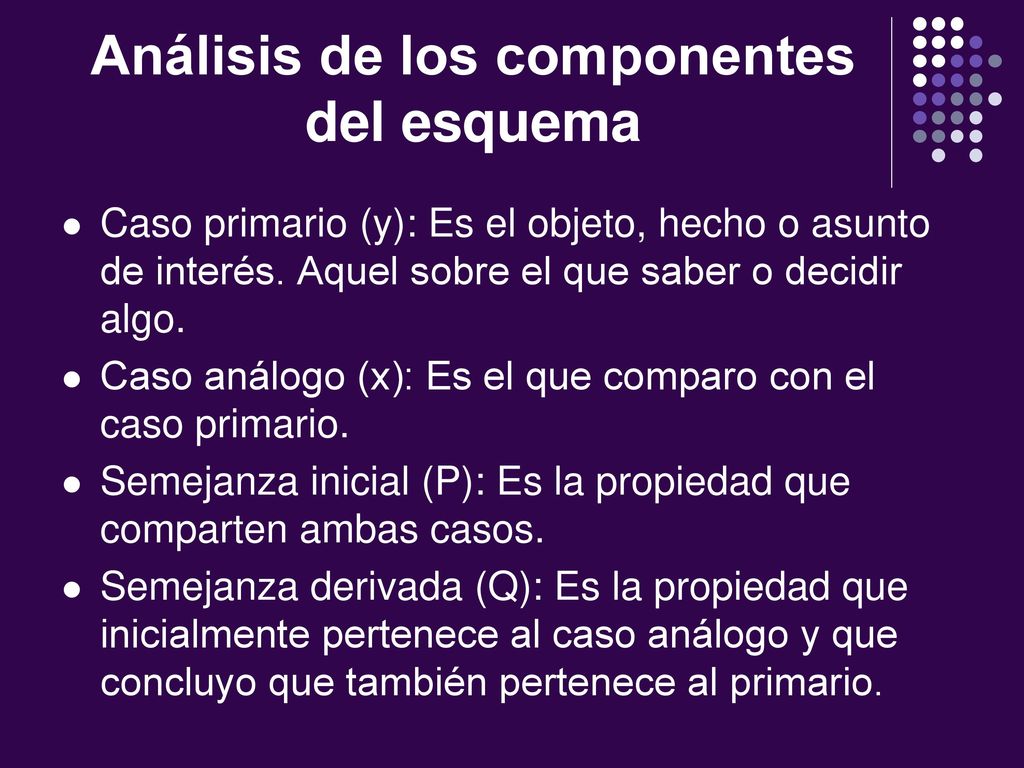 Análisis de los componentes del esquema

- Caso primario (y): Es el objeto, hecho o asunto de interés. Aquel sobre el que saber o decidir algo.
- Caso análogo (x): Es el que comparo con el caso primario.
- Semejanza inicial (P): Es la propiedad que comparten ambas casos.
- Semejanza derivada (Q): Es la propiedad que inicialmente pertenece al caso análogo y que concluyo que también pertenece al primario.